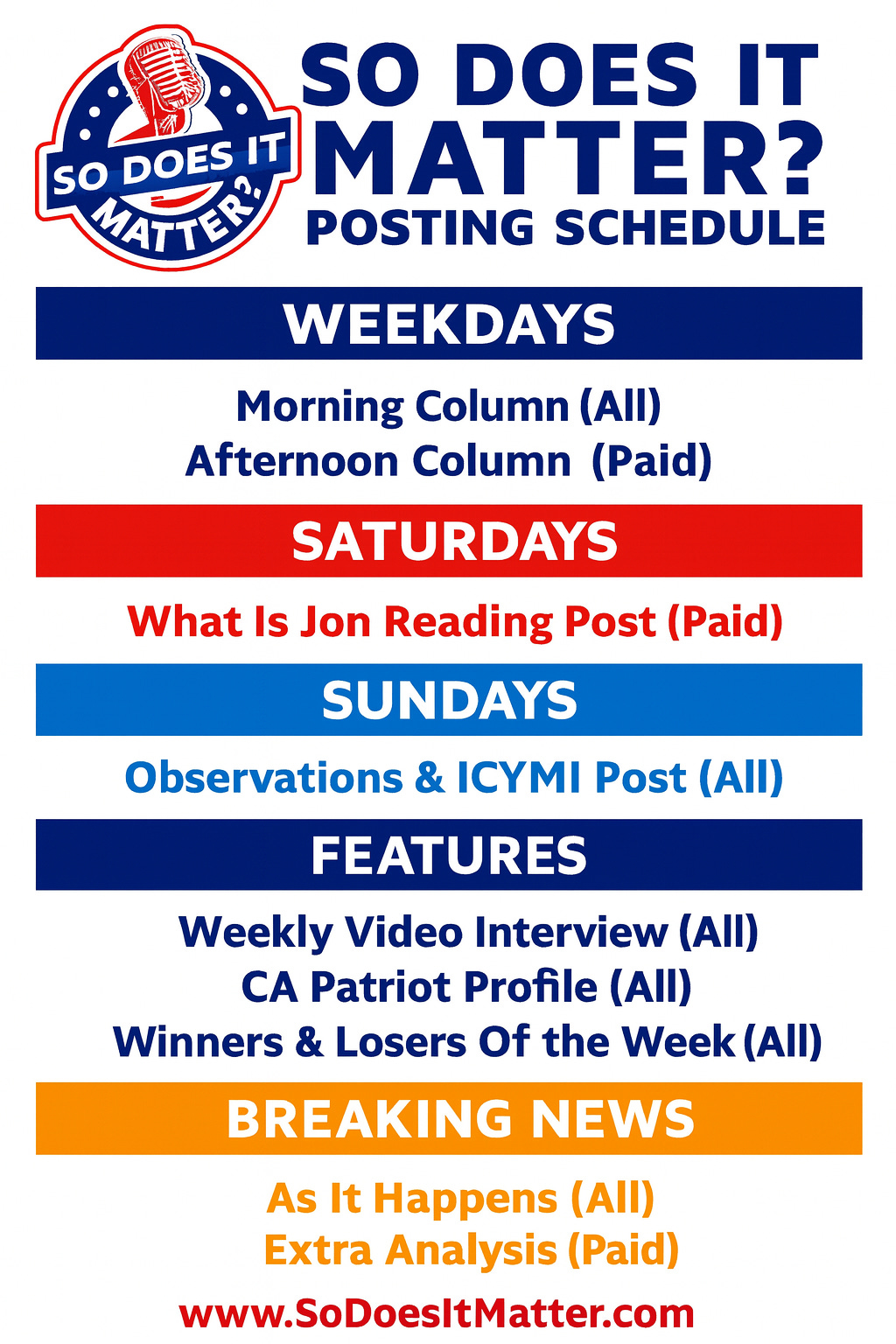 SO DOES IT MATTER?

SO DOES IT MATTER?
POSTING SCHEDULE

WEEKDAYS

Morning Column (All)
Afternoon Column (Paid)

SATURDAYS

What Is Jon Reading Post (Paid)

SUNDAYS

Observations & ICYMI Post (All)

FEATURES

Weekly Video Interview (All)
CA Patriot Profile (All)
Winners & Losers Of the Week (All)

BREAKING NEWS

As It Happens (All)
Extra Analysis (Paid)

www.SoDoesItMatter.com